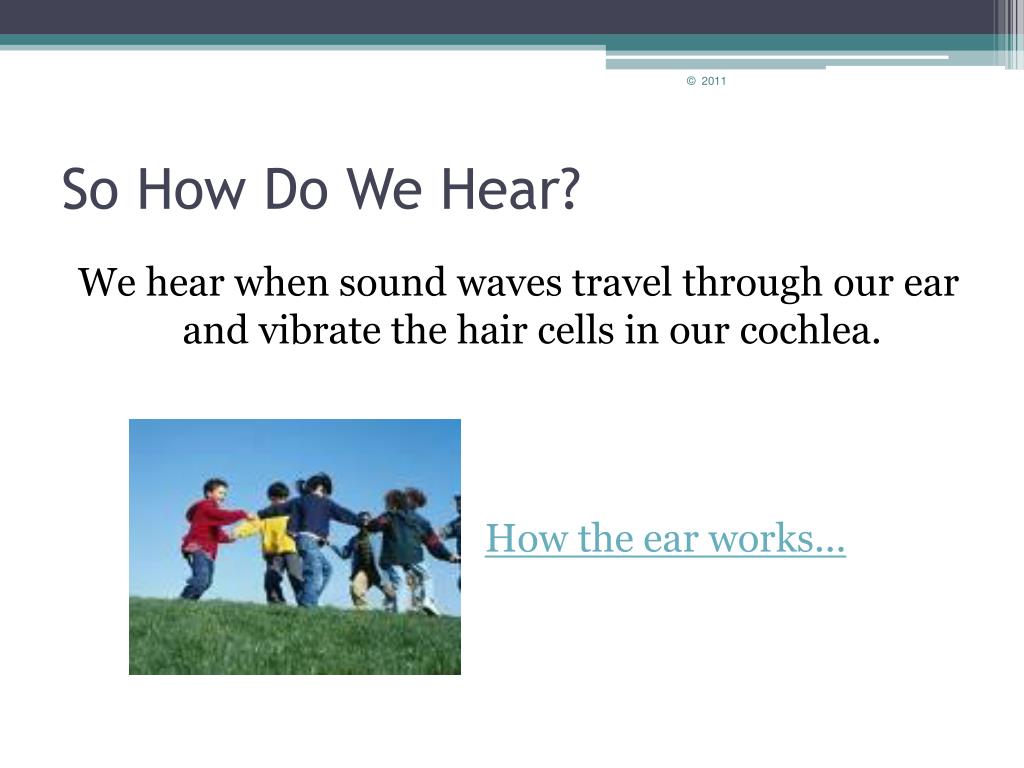 © 2011

So How Do We Hear?

We hear when sound waves travel through our ear and vibrate the hair cells in our cochlea.

How the ear works…